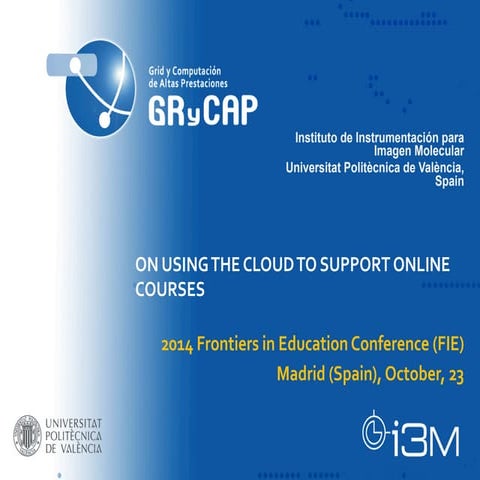 Grid y Computación de Altas Prestaciones
GRyCAP

Instituto de Instrumentación para Imagen Molecular
Universitat Politècnica de València, Spain

ON USING THE CLOUD TO SUPPORT ONLINE COURSES

2014 Frontiers in Education Conference (FIE)
Madrid (Spain), October, 23

UNIVERSITAT POLITÈCNICA DE VALÈNCIA

i3M